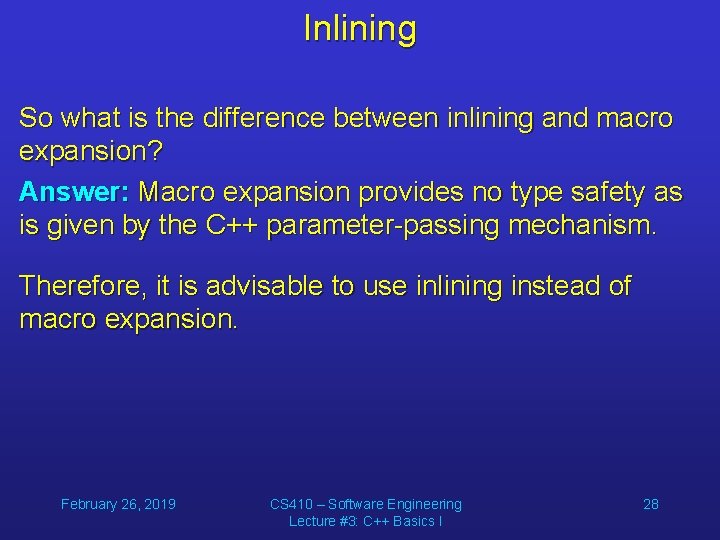 Inlining

So what is the difference between inlining and macro expansion?

Answer: Macro expansion provides no type safety as is given by the C++ parameter-passing mechanism.

Therefore, it is advisable to use inlining instead of macro expansion.

February 26, 2019

CS410 – Software Engineering
Lecture #3: C++ Basics I

28